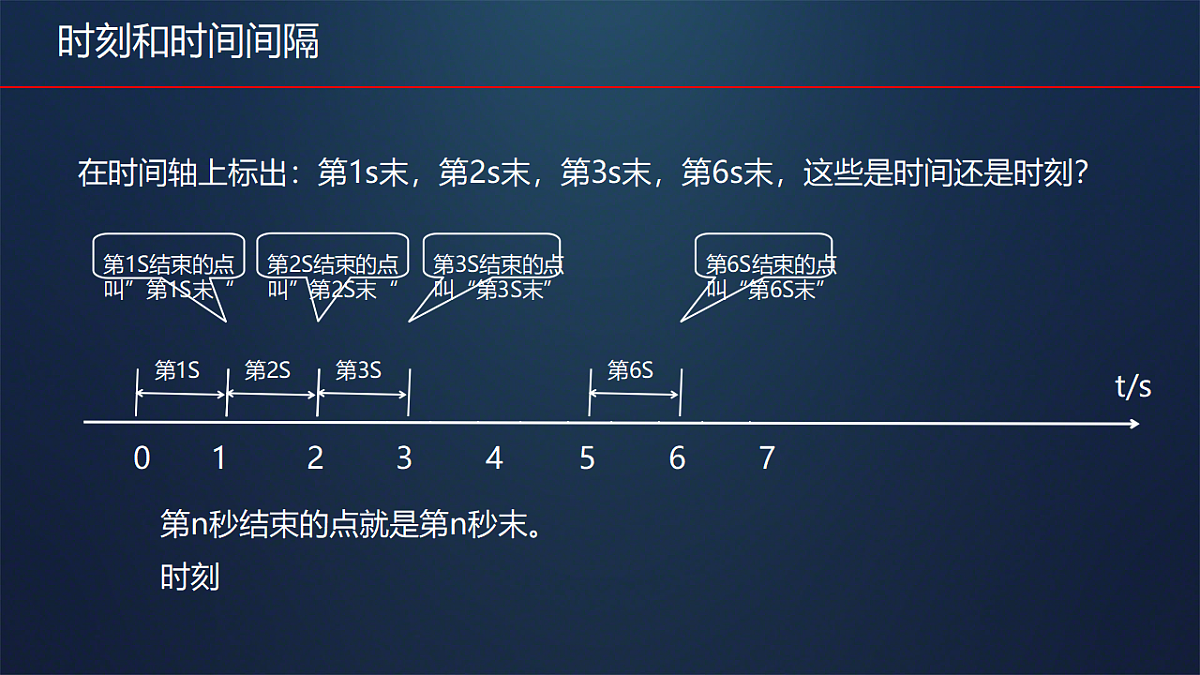 时刻和时间间隔

在时间轴上标出：第1s末，第2s末，第3s末，第6s末，这些是时间还是时刻？

第1S结束的点叫”第1S末“

第2S结束的点叫”第2S末“

第3S结束的点叫“第3S末”

第6S结束的点叫“第6S末”

第1S

第2S

第3S

第6S

t/s

0 1 2 3 4 5 6 7

第n秒结束的点就是第n秒末。

时刻